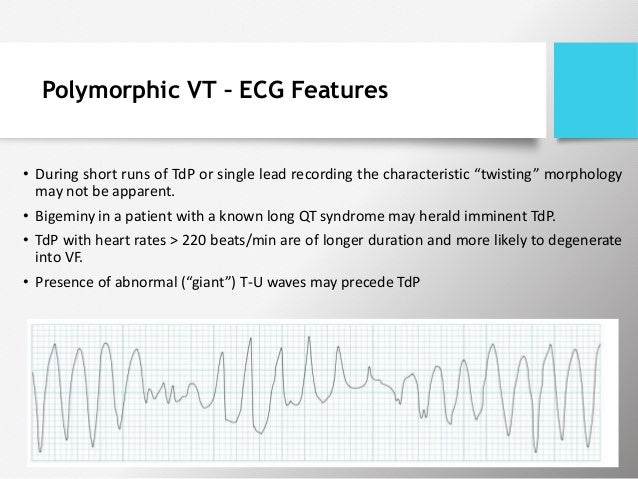 Polymorphic VT – ECG Features

• During short runs of TdP or single lead recording the characteristic “twisting” morphology may not be apparent.

• Bigeminy in a patient with a known long QT syndrome may herald imminent TdP.

• TdP with heart rates > 220 beats/min are of longer duration and more likely to degenerate into VF.

• Presence of abnormal (“giant”) T-U waves may precede TdP